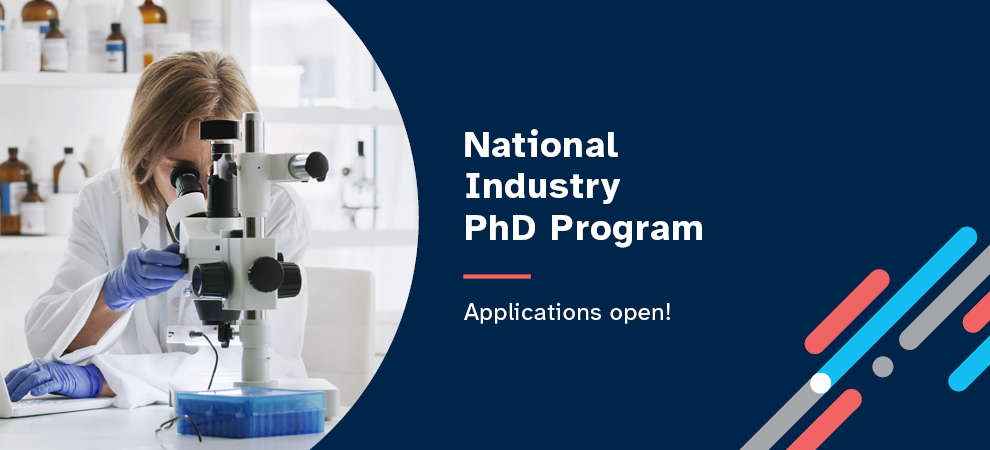 National Industry PhD Program

Applications open!